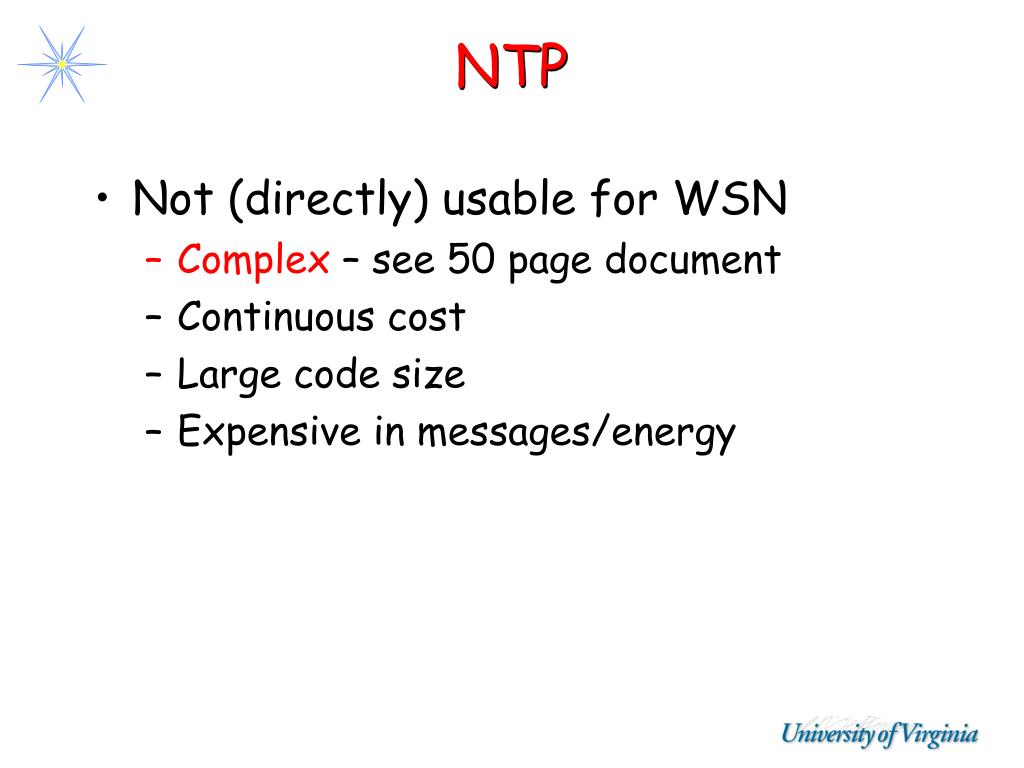 NTP

• Not (directly) usable for WSN
– Complex – see 50 page document
– Continuous cost
– Large code size
– Expensive in messages/energy

University of Virginia